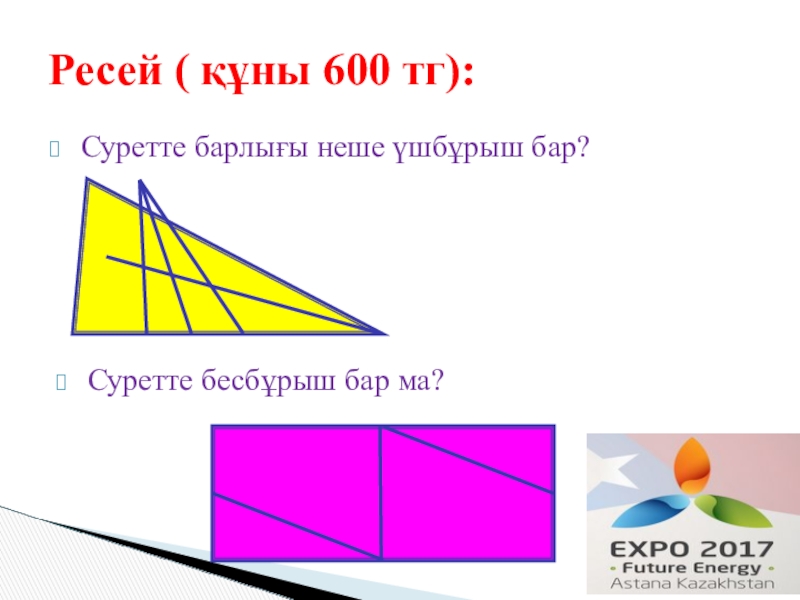 Ресей ( құны 600 тг):

Суретте барлығы неше үшбұрыш бар?

Суретте бесбұрыш бар ма?

EXPO 2017
• Future Energy •
Astana Kazakhstan